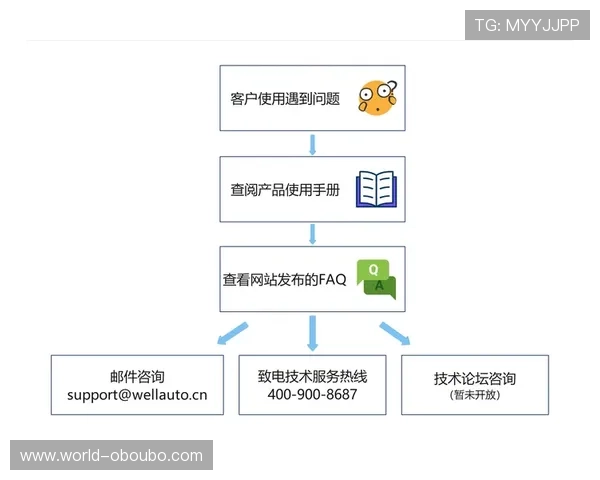 TG: MYYJJPP

客户使用遇到问题

查阅产品使用手册

查看网站发布的FAQ

Q

A

邮件咨询
support@wellauto.cn

致电技术服务热线
400-900-8687

技术论坛咨询
(暂未开放)

www.world-oboubo.com